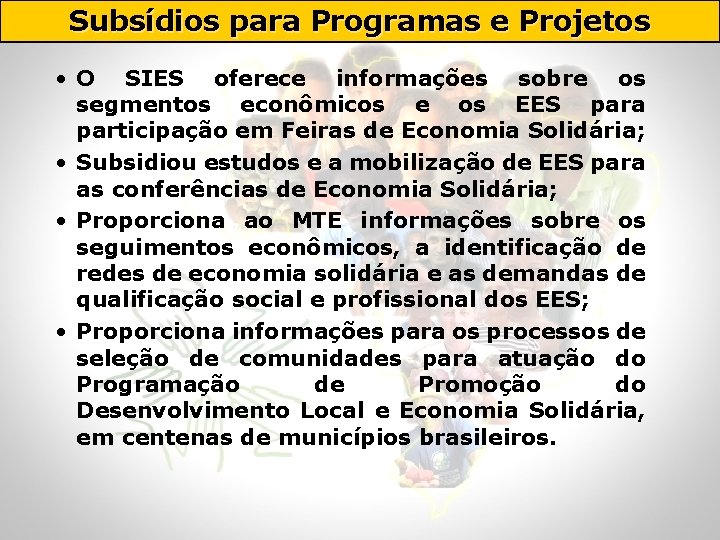 Subsídios para Programas e Projetos

• O SIES oferece informações sobre os segmentos econômicos e os EES para participação em Feiras de Economia Solidária;

• Subsidiou estudos e a mobilização de EES para as conferências de Economia Solidária;

• Proporciona ao MTE informações sobre os seguimentos econômicos, a identificação de redes de economia solidária e as demandas de qualificação social e profissional dos EES;

• Proporciona informações para os processos de seleção de comunidades para atuação do Programação de Promoção do Desenvolvimento Local e Economia Solidária, em centenas de municípios brasileiros.